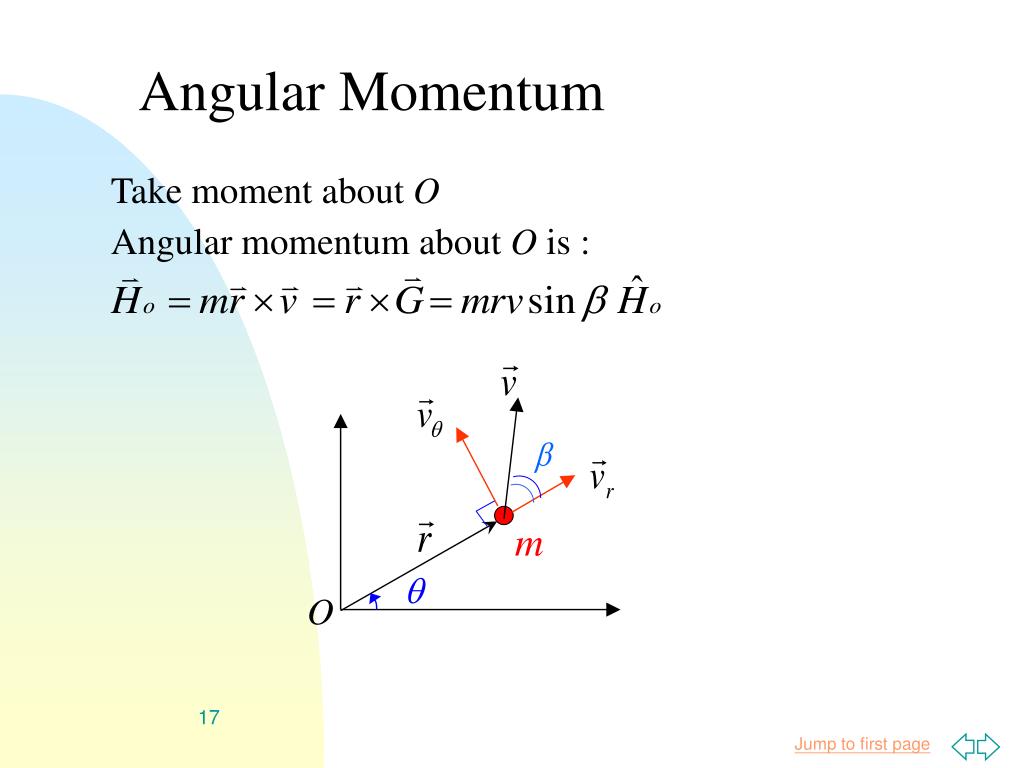 Angular Momentum

Take moment about $O$

Angular momentum about $O$ is :

$\vec{H}_o = m\vec{r} \times \vec{v} = \vec{r} \times \vec{G} = mrv \sin\beta \, \hat{H}_o$

$\vec{v}$
$\vec{v}_\theta$
$\beta$
$\vec{v}_r$
$\vec{r}$
$m$
$\theta$
$O$

17

Jump to first page